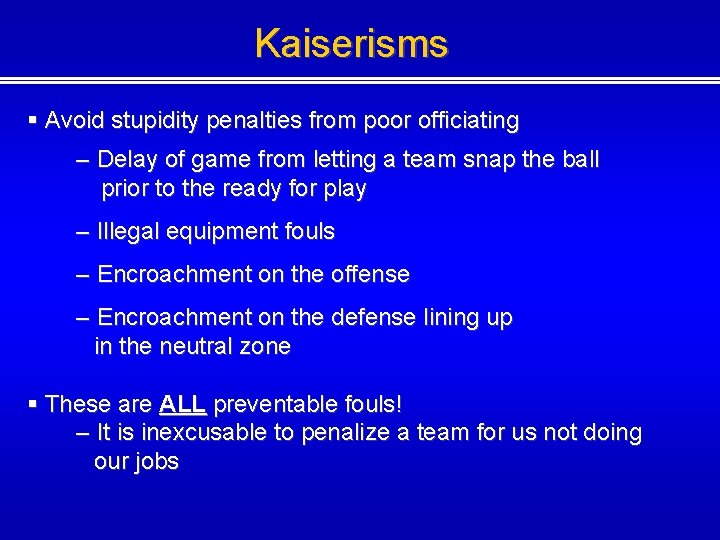 Kaiserisms

▪ Avoid stupidity penalties from poor officiating

– Delay of game from letting a team snap the ball prior to the ready for play

– Illegal equipment fouls

– Encroachment on the offense

– Encroachment on the defense lining up in the neutral zone

▪ These are ALL preventable fouls!

– It is inexcusable to penalize a team for us not doing our jobs